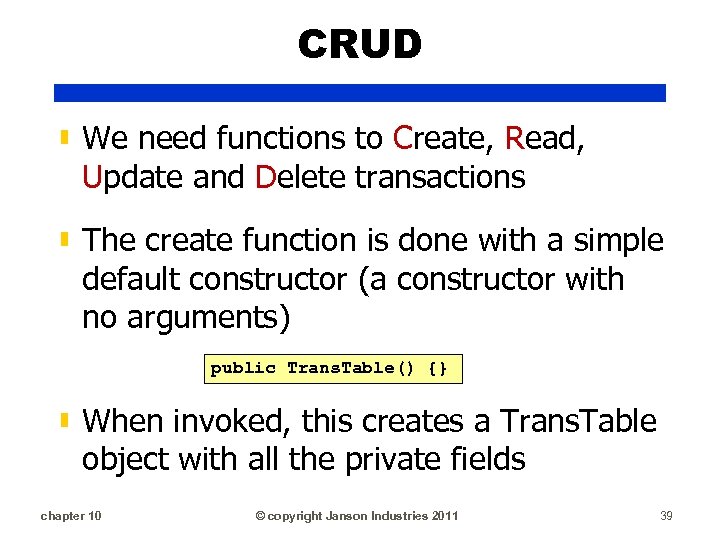 CRUD

We need functions to Create, Read, Update and Delete transactions

The create function is done with a simple default constructor (a constructor with no arguments)

public TransTable() {}

When invoked, this creates a TransTable object with all the private fields

chapter 10

© copyright Janson Industries 2011

39